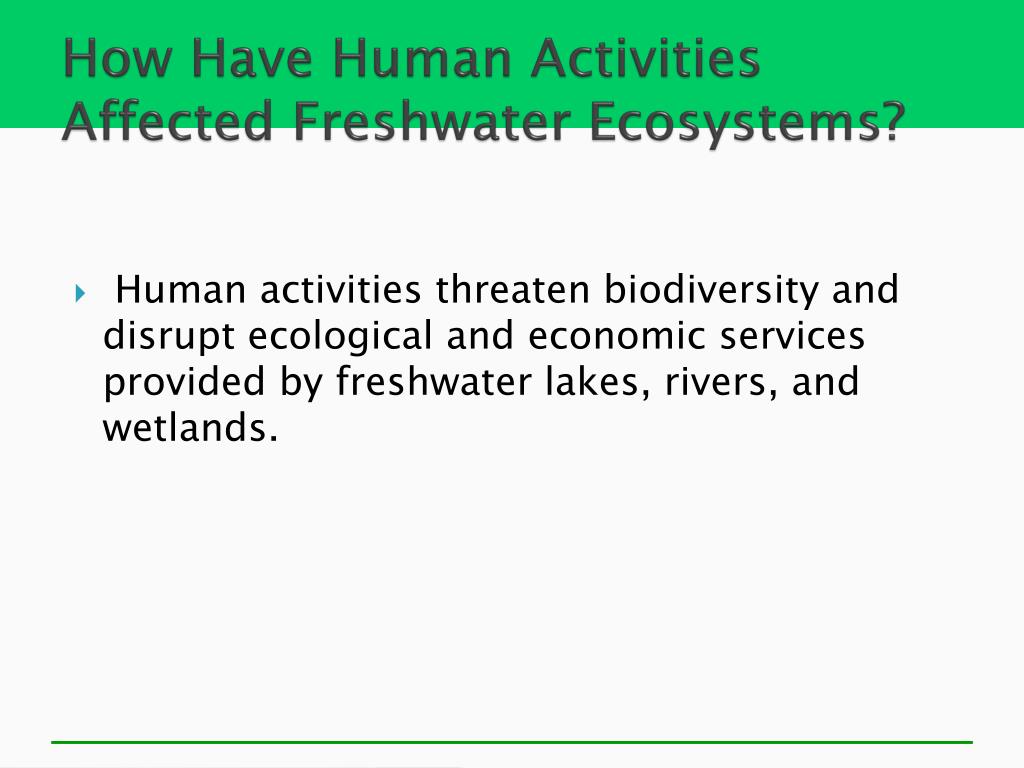 How Have Human Activities Affected Freshwater Ecosystems?

Human activities threaten biodiversity and disrupt ecological and economic services provided by freshwater lakes, rivers, and wetlands.